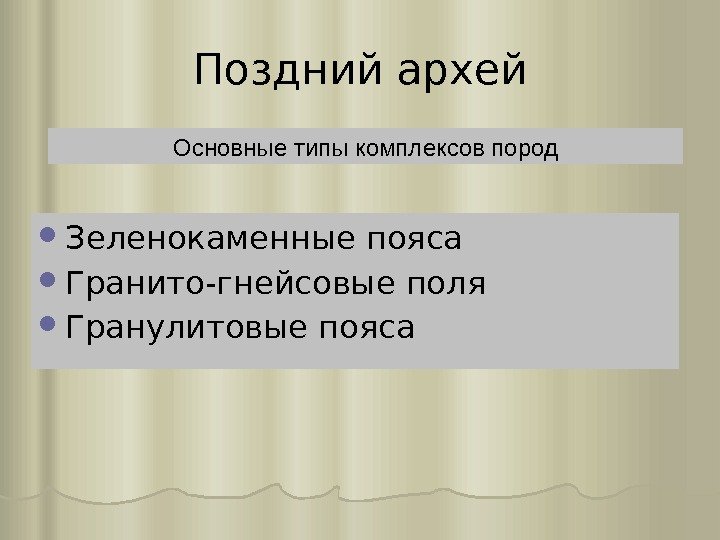 Поздний архей

Основные типы комплексов пород

- Зеленокаменные пояса
- Гранито-гнейсовые поля
- Гранулитовые пояса